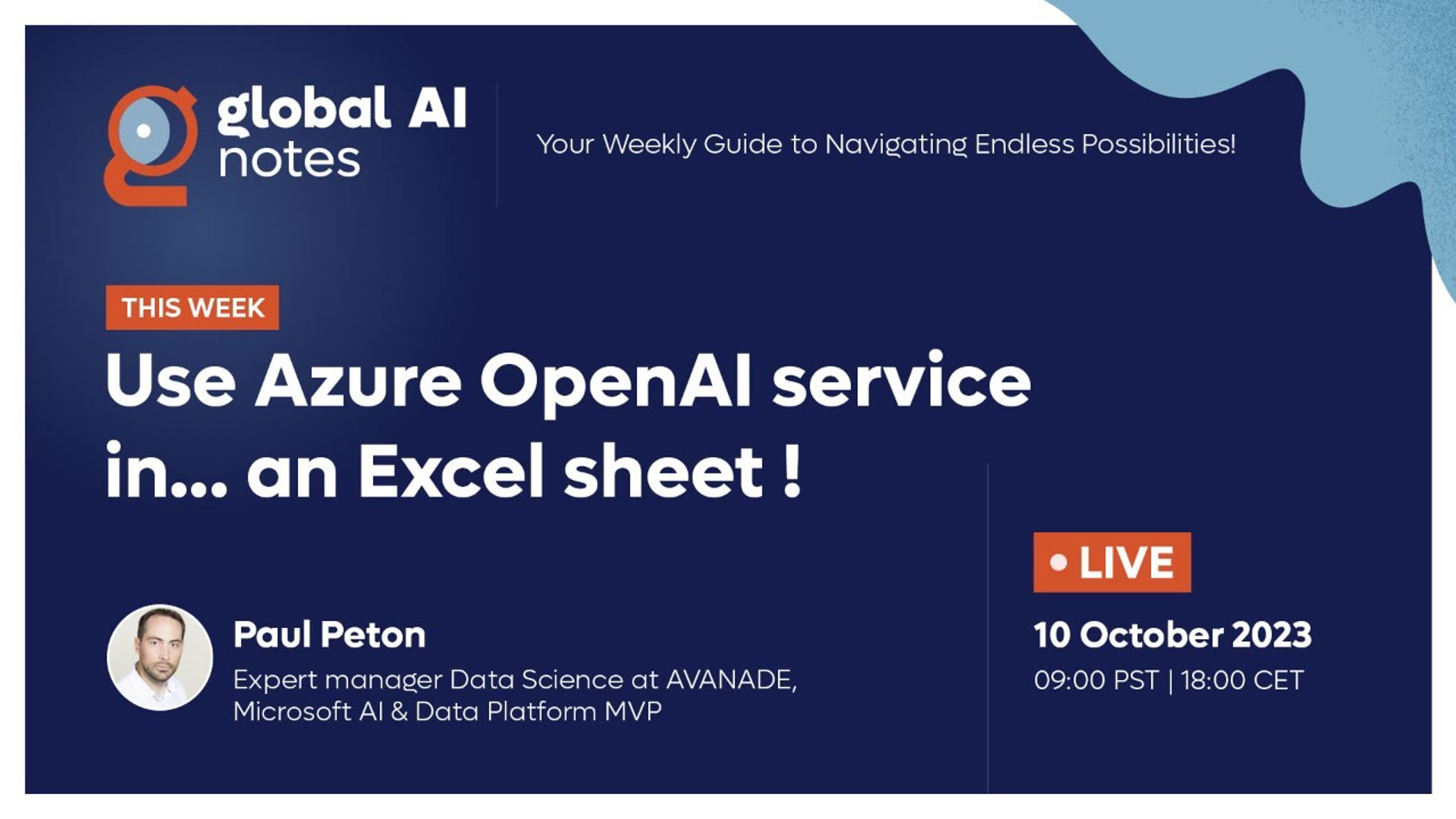 global AI notes

Your Weekly Guide to Navigating Endless Possibilities!

THIS WEEK

Use Azure OpenAI service in... an Excel sheet !

Paul Peton
Expert manager Data Science at AVANADE, Microsoft AI & Data Platform MVP

LIVE

10 October 2023
09:00 PST | 18:00 CET